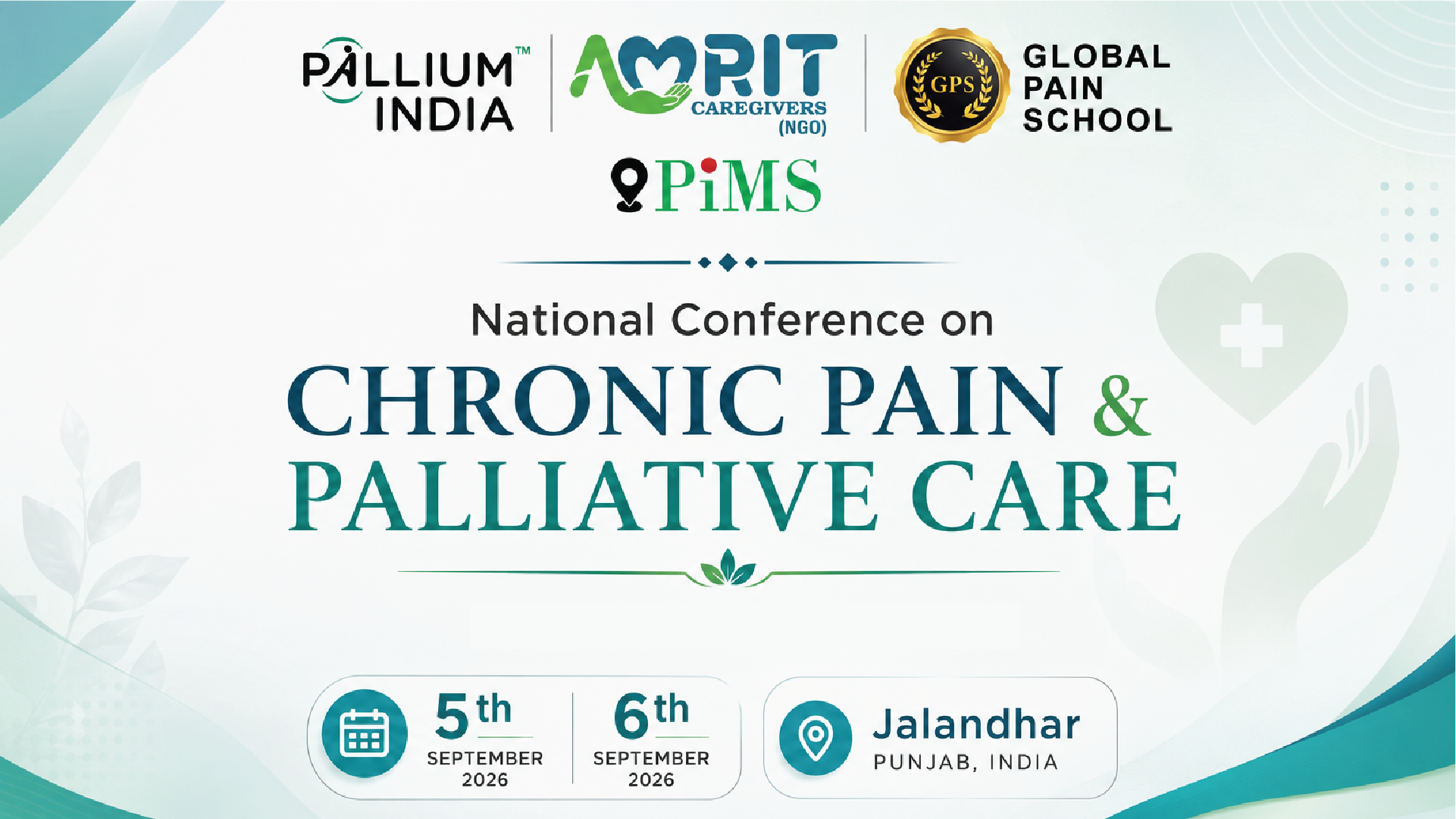 PALLIUM™
INDIA

AMRIT
CAREGIVERS
(NGO)

GPS

GLOBAL
PAIN
SCHOOL

PiMS

National Conference on

CHRONIC PAIN &
PALLIATIVE CARE

5th
SEPTEMBER
2026

6th
SEPTEMBER
2026

Jalandhar
PUNJAB, INDIA